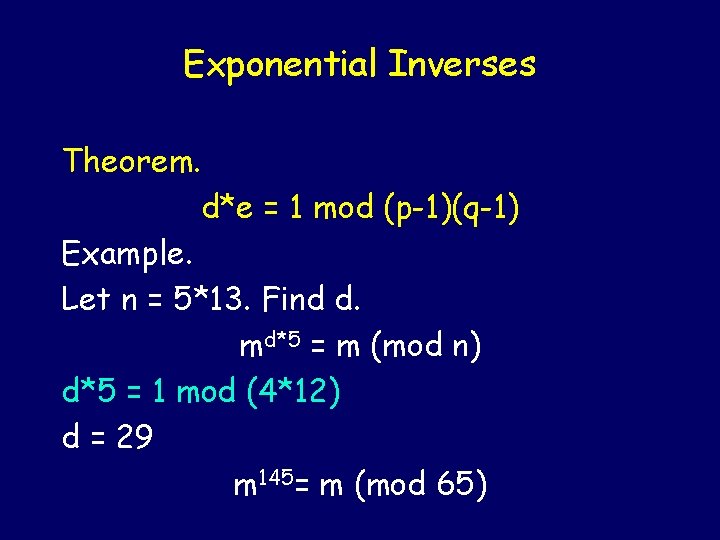 Exponential Inverses

Theorem.

d*e = 1 mod (p-1)(q-1)

Example.

Let n = 5*13. Find d.

$m^{d*5}$ = m (mod n)

d*5 = 1 mod (4*12)

d = 29

$m^{145}$= m (mod 65)